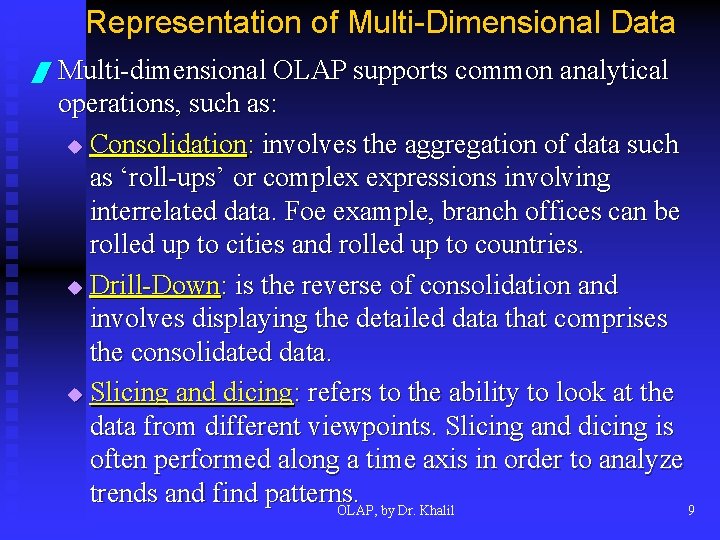 Representation of Multi-Dimensional Data

Multi-dimensional OLAP supports common analytical operations, such as:

Consolidation: involves the aggregation of data such as ‘roll-ups’ or complex expressions involving interrelated data. Foe example, branch offices can be rolled up to cities and rolled up to countries.

Drill-Down: is the reverse of consolidation and involves displaying the detailed data that comprises the consolidated data.

Slicing and dicing: refers to the ability to look at the data from different viewpoints. Slicing and dicing is often performed along a time axis in order to analyze trends and find patterns.

OLAP, by Dr. Khalil

9